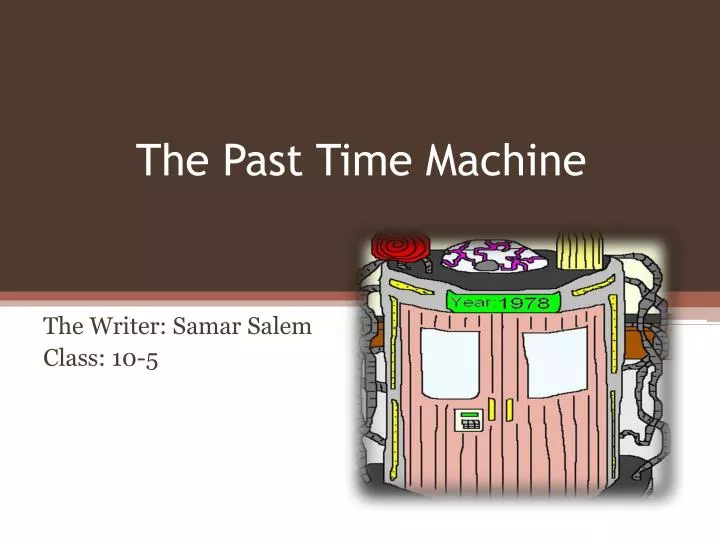 The Past Time Machine

The Writer: Samar Salem
Class: 10-5

Year:1978